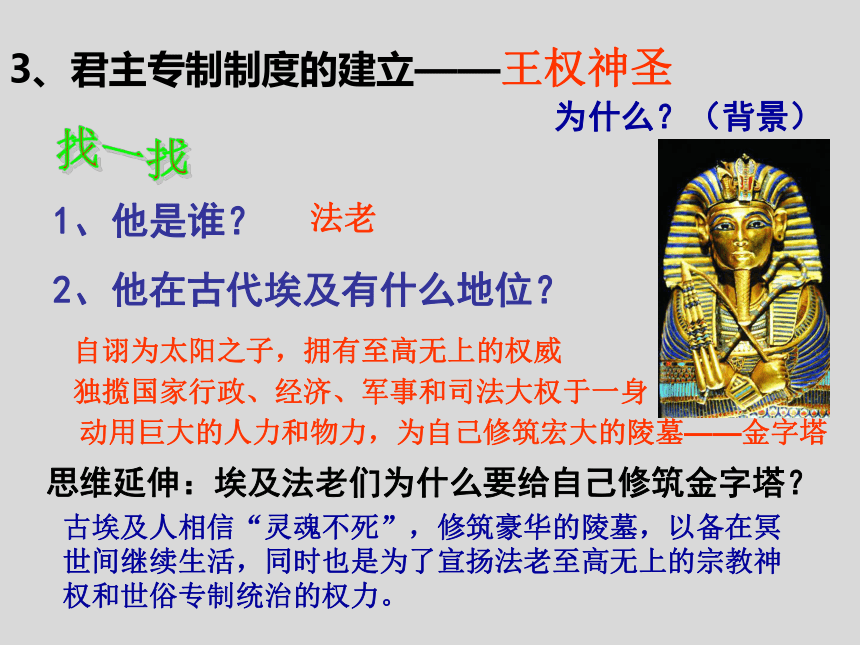 3、君主专制制度的建立——王权神圣

为什么？（背景）

找一找

1、他是谁？ 法老

2、他在古代埃及有什么地位？

自诩为太阳之子，拥有至高无上的权威

独揽国家行政、经济、军事和司法大权于一身

动用巨大的人力和物力，为自己修筑宏大的陵墓——金字塔

思维延伸：埃及法老们为什么要给自己修筑金字塔？

古埃及人相信“灵魂不死”，修筑豪华的陵墓，以备在冥世间继续生活，同时也是为了宣扬法老至高无上的宗教神权和世俗专制统治的权力。